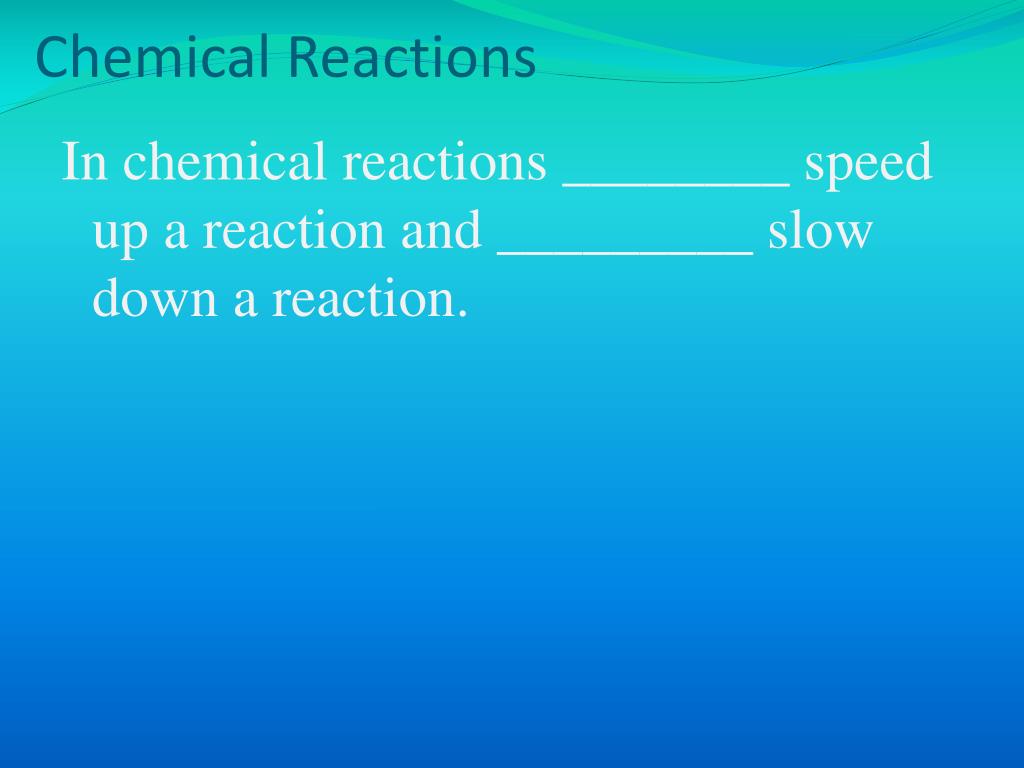 Chemical Reactions

In chemical reactions ________ speed up a reaction and _________ slow down a reaction.